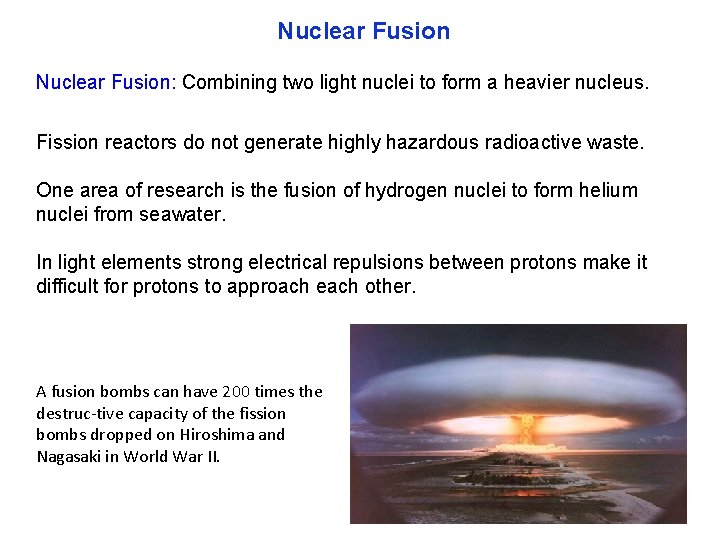 Nuclear Fusion

Nuclear Fusion: Combining two light nuclei to form a heavier nucleus.

Fission reactors do not generate highly hazardous radioactive waste.

One area of research is the fusion of hydrogen nuclei to form helium nuclei from seawater.

In light elements strong electrical repulsions between protons make it difficult for protons to approach each other.

A fusion bombs can have 200 times the destruc-tive capacity of the fission bombs dropped on Hiroshima and Nagasaki in World War II.